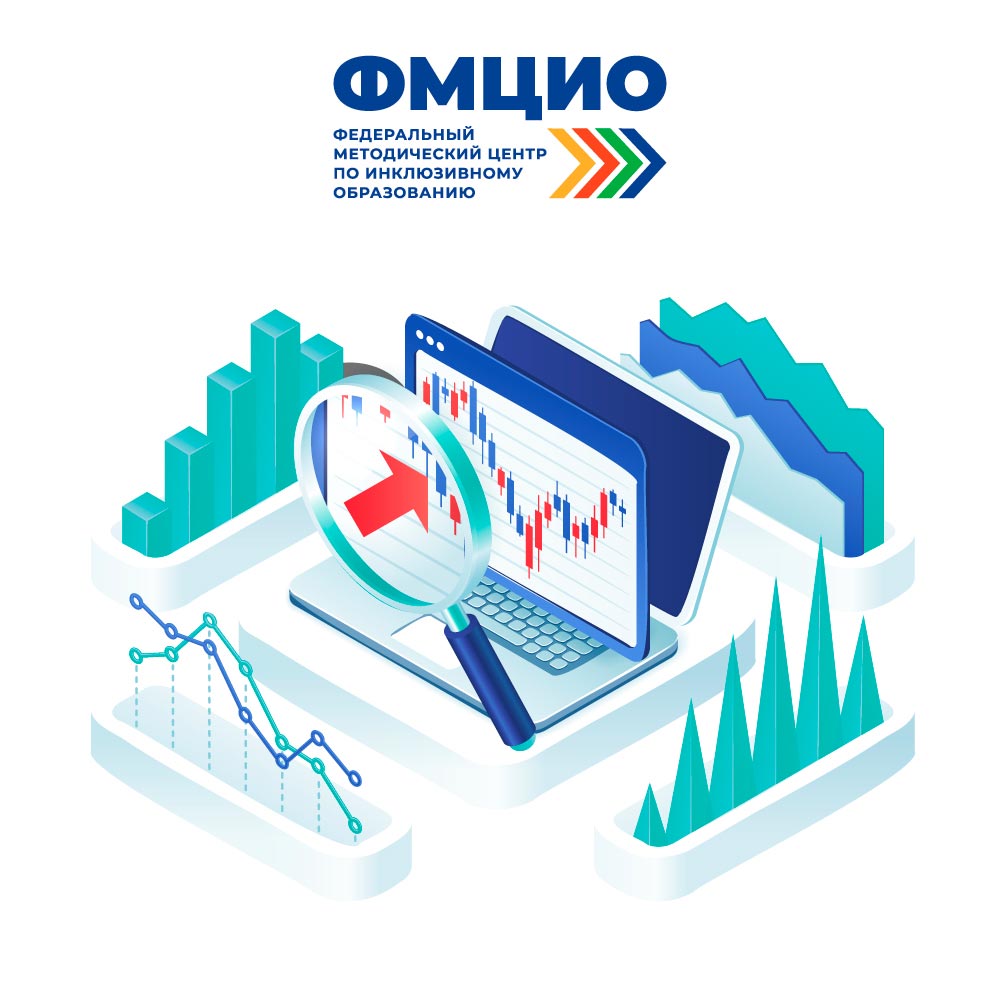 ФМЦИО

ФЕДЕРАЛЬНЫЙ
МЕТОДИЧЕСКИЙ ЦЕНТР
ПО ИНКЛЮЗИВНОМУ
ОБРАЗОВАНИЮ